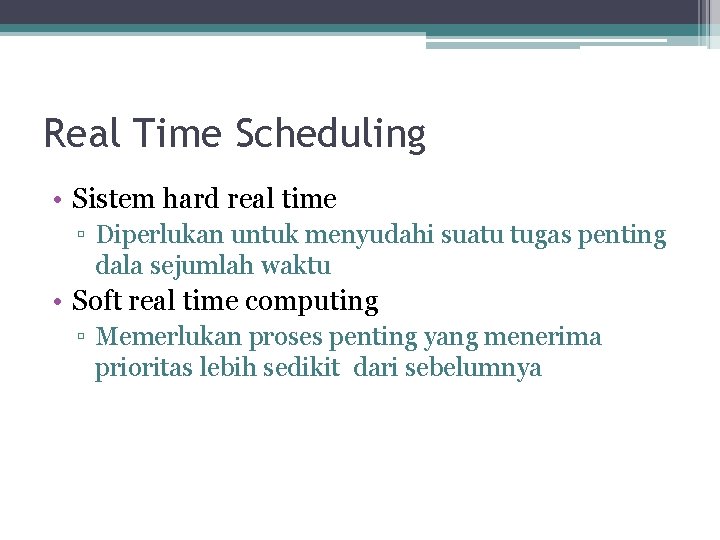 Real Time Scheduling

• Sistem hard real time
 ▫ Diperlukan untuk menyudahi suatu tugas penting dala sejumlah waktu
• Soft real time computing
 ▫ Memerlukan proses penting yang menerima prioritas lebih sedikit dari sebelumnya